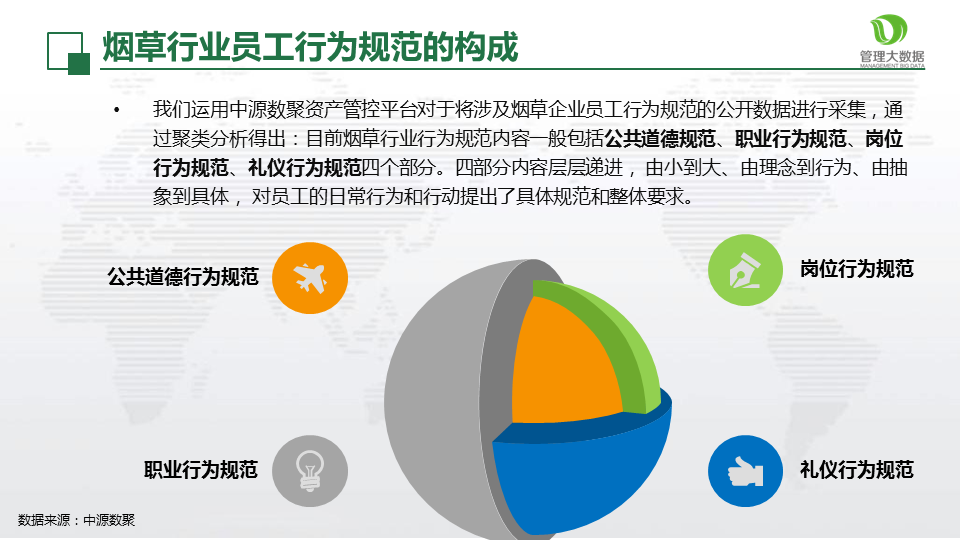 烟草行业员工行为规范的构成

管理大数据
MANAGEMENT BIG DATA

• 我们运用中源数聚资产管控平台对于将涉及烟草企业员工行为规范的公开数据进行采集，通过聚类分析得出：目前烟草行业行为规范内容一般包括公共道德规范、职业行为规范、岗位行为规范、礼仪行为规范四个部分。四部分内容层层递进，由小到大、由理念到行为、由抽象到具体，对员工的日常行为和行动提出了具体规范和整体要求。

公共道德行为规范

岗位行为规范

职业行为规范

礼仪行为规范

数据来源：中源数聚